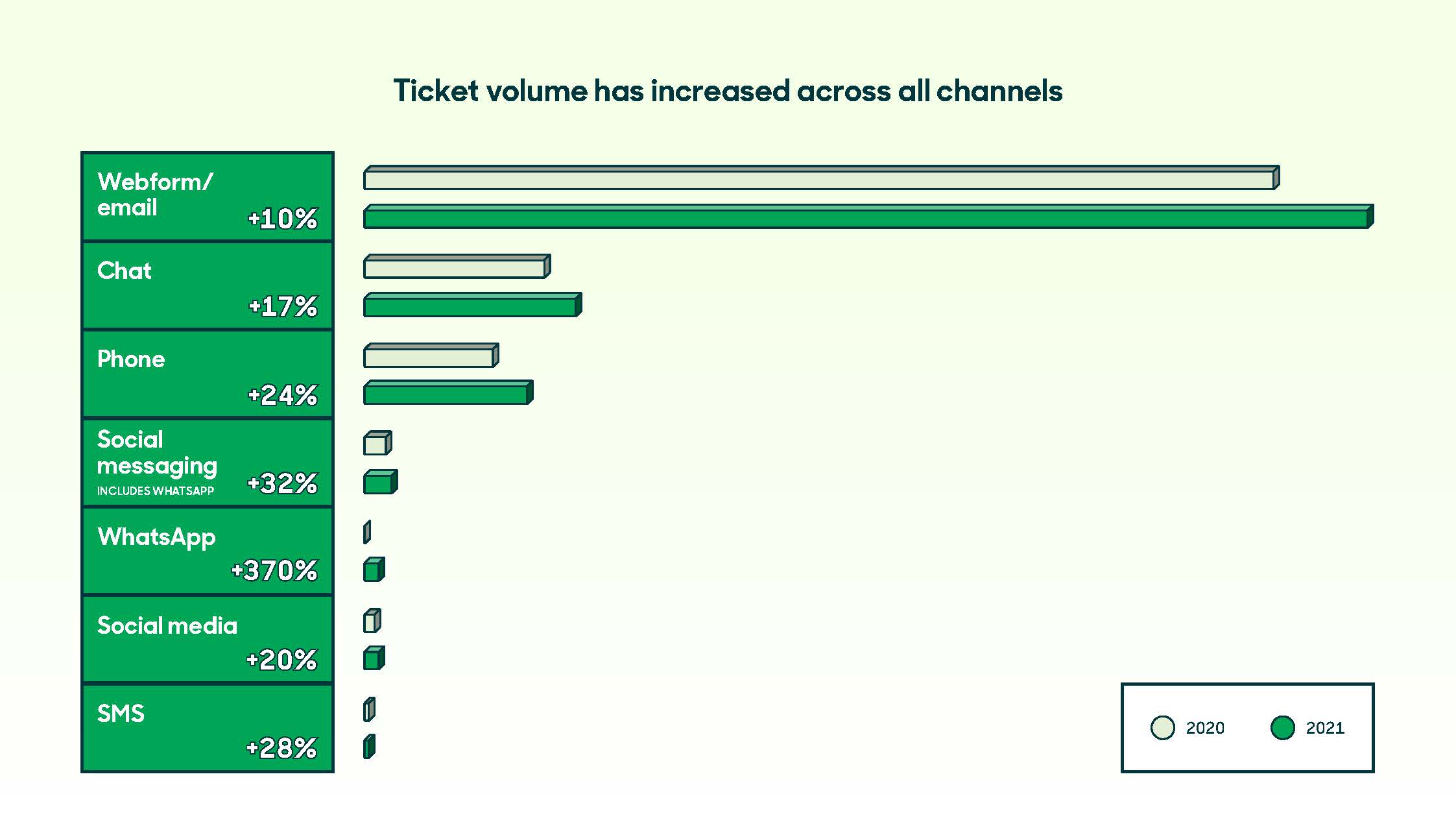 Ticket volume has increased across all channels

Webform/ email +10%

Chat +17%

Phone +24%

Social messaging INCLUDES WHATSAPP +32%

WhatsApp +370%

Social media +20%

SMS +28%

2020 2021